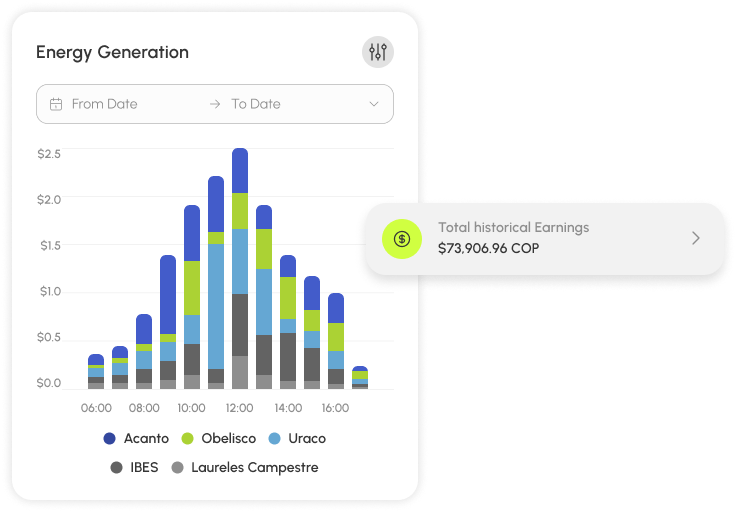 Energy Generation

From Date → To Date

$2.5
$2.0
$1.5
$1.0
$0.5
$0.0

06:00 08:00 10:00 12:00 14:00 16:00

Acanto Obelisco Uraco
IBES Laureles Campestre

Total historical Earnings
$73,906.96 COP